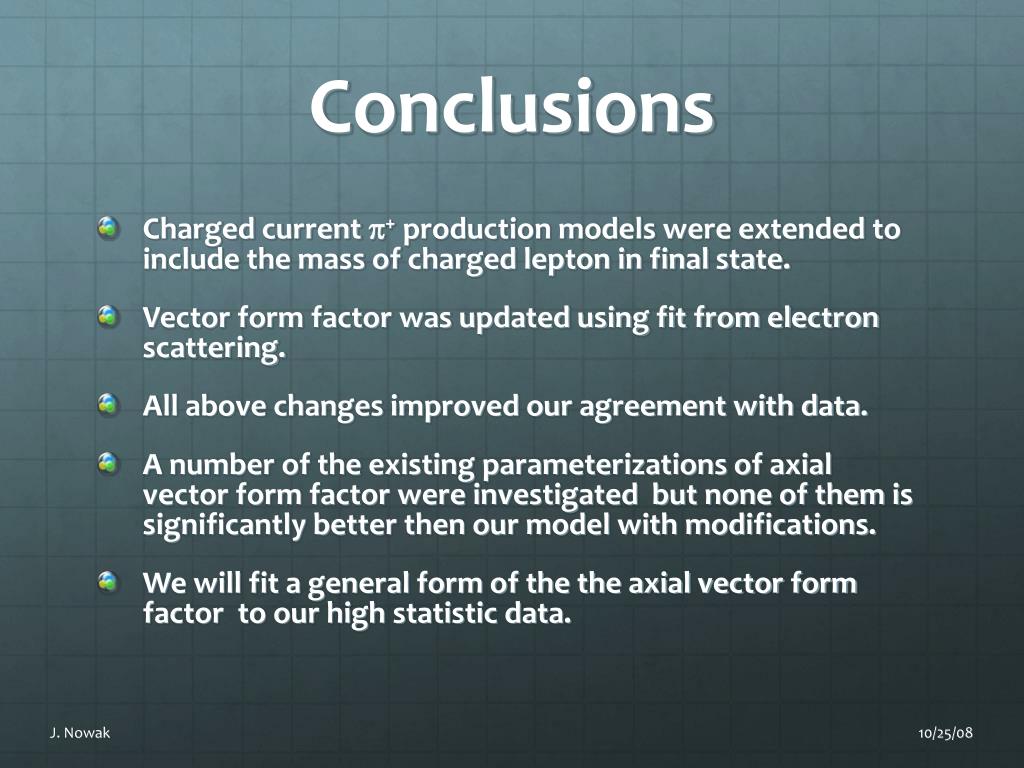 Conclusions

Charged current $\pi^+$ production models were extended to include the mass of charged lepton in final state.

Vector form factor was updated using fit from electron scattering.

All above changes improved our agreement with data.

A number of the existing parameterizations of axial vector form factor were investigated but none of them is significantly better then our model with modifications.

We will fit a general form of the the axial vector form factor to our high statistic data.

J. Nowak

10/25/08